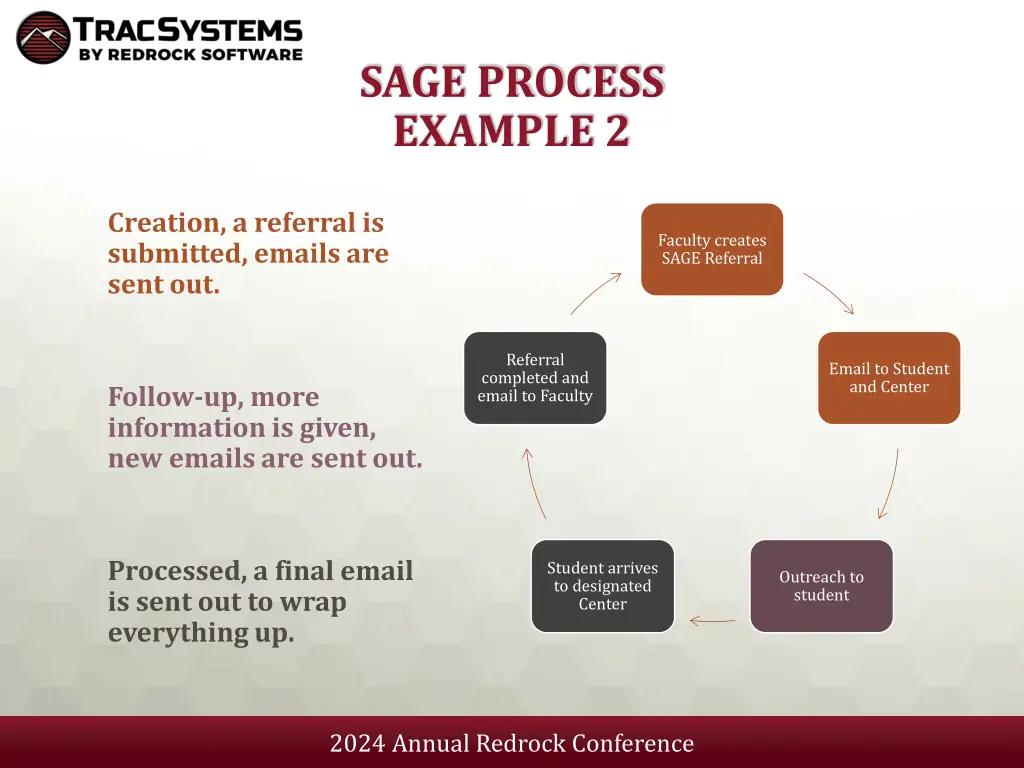 TRACSYSTEMS
BY REDROCK SOFTWARE

SAGE PROCESS
EXAMPLE 2

Creation, a referral is submitted, emails are sent out.

Follow-up, more information is given, new emails are sent out.

Processed, a final email is sent out to wrap everything up.

Faculty creates SAGE Referral

Email to Student and Center

Outreach to student

Student arrives to designated Center

Referral completed and email to Faculty

2024 Annual Redrock Conference